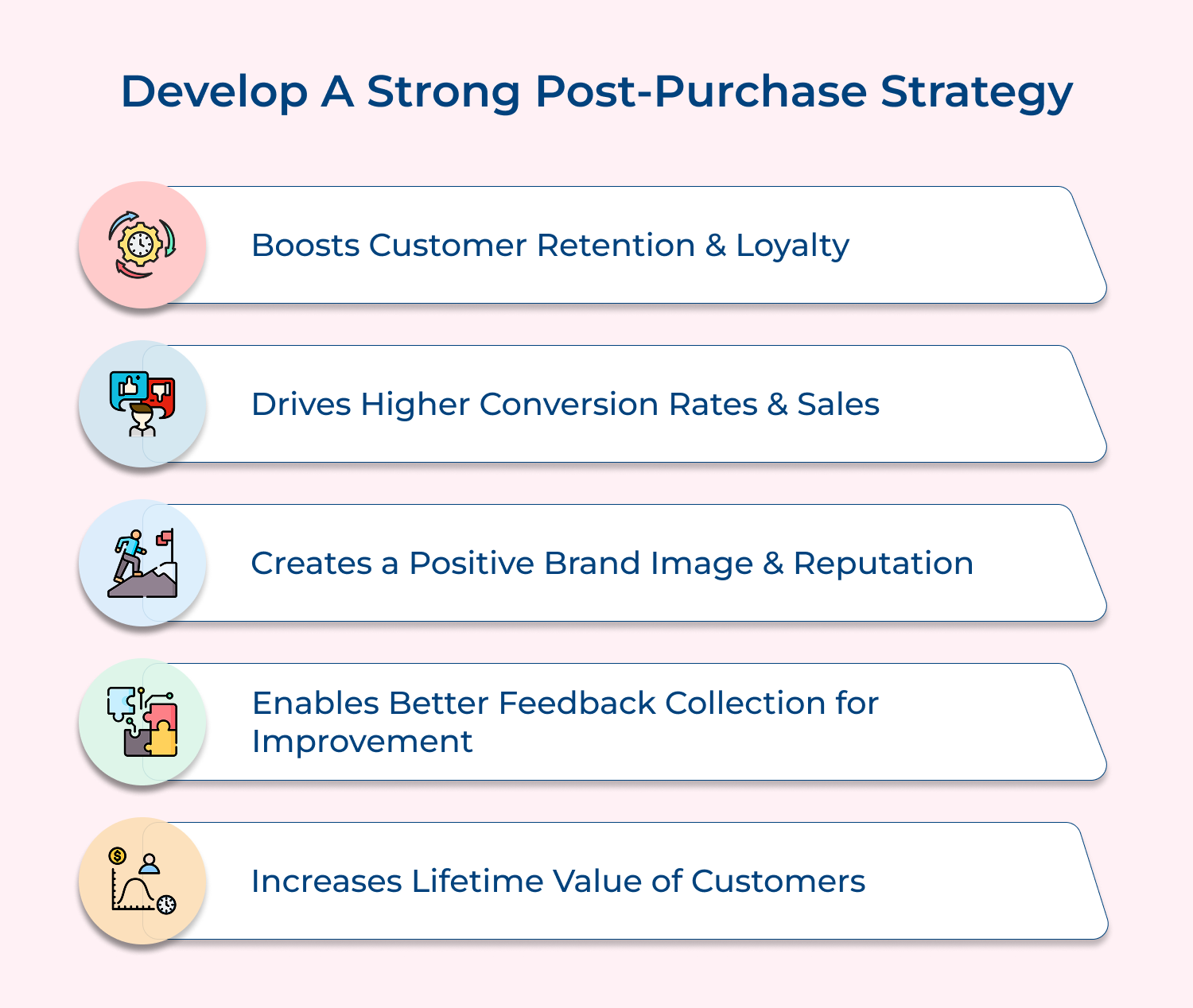 Develop A Strong Post-Purchase Strategy

Boosts Customer Retention & Loyalty

Drives Higher Conversion Rates & Sales

Creates a Positive Brand Image & Reputation

Enables Better Feedback Collection for Improvement

Increases Lifetime Value of Customers